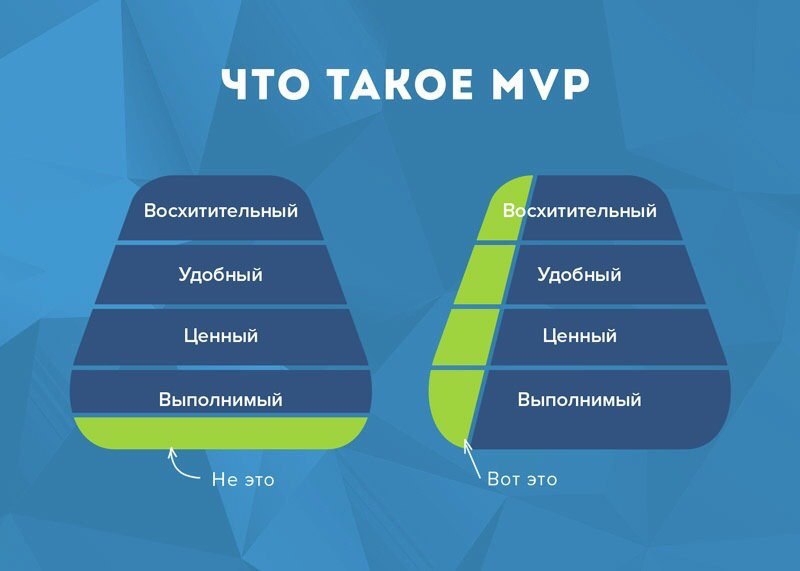 ЧТО ТАКОЕ MVP

Восхитительный

Удобный

Ценный

Выполнимый

Не это

Восхитительный

Удобный

Ценный

Выполнимый

Вот это